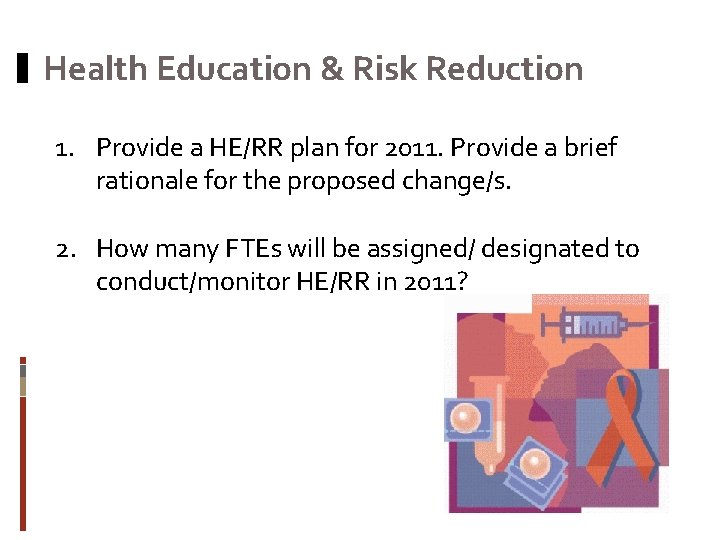 Health Education & Risk Reduction

1. Provide a HE/RR plan for 2011. Provide a brief rationale for the proposed change/s.

2. How many FTEs will be assigned/ designated to conduct/monitor HE/RR in 2011?